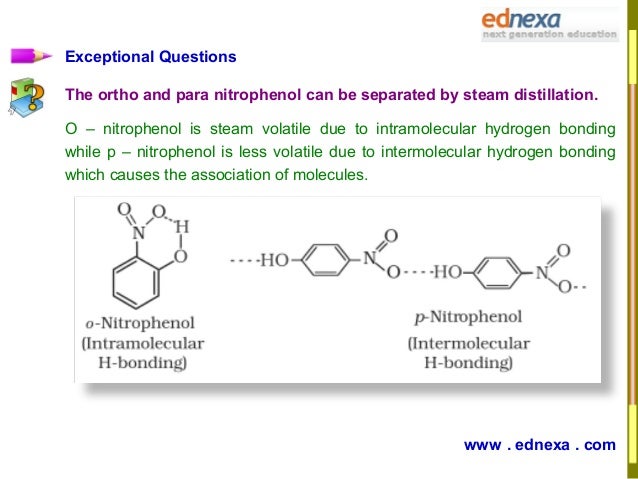 ednexa
next generation education

Exceptional Questions

The ortho and para nitrophenol can be separated by steam distillation.

O – nitrophenol is steam volatile due to intramolecular hydrogen bonding while p – nitrophenol is less volatile due to intermolecular hydrogen bonding which causes the association of molecules.

O O H N O

----HO N O O----HO N O O--

o-Nitrophenol (Intramolecular H-bonding)

p-Nitrophenol (Intermolecular H-bonding)

www . ednexa . com